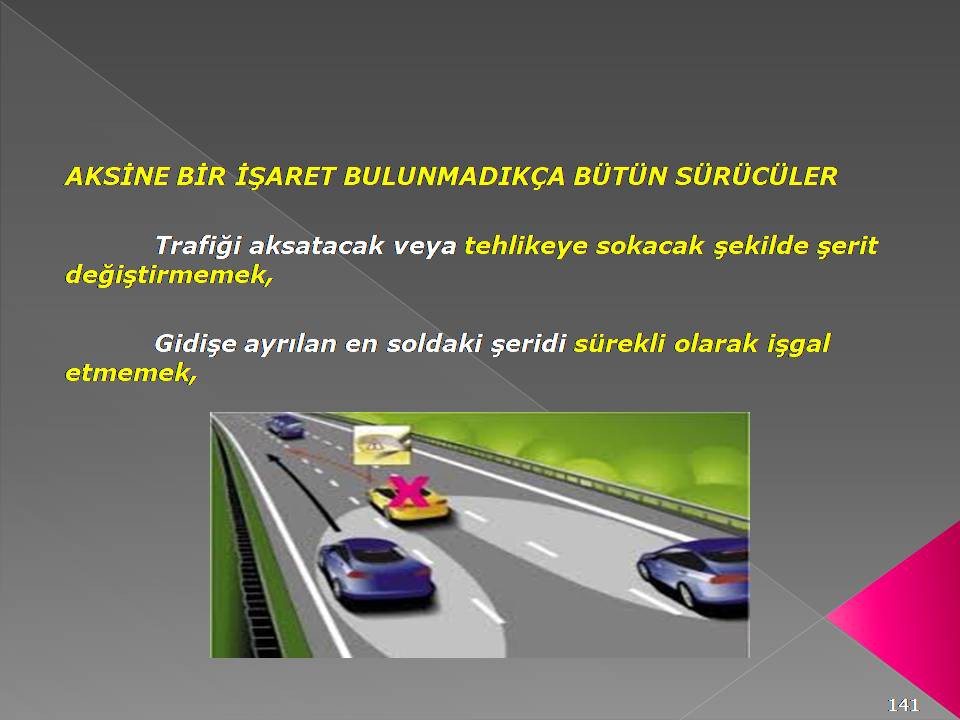 AKSİNE BİR İŞARET BULUNMADIKÇA BÜTÜN SÜRÜCÜLER

Trafiği aksatacak veya tehlikeye sokacak şekilde şerit değiştirmemek,

Gidişe ayrılan en soldaki şeridi sürekli olarak işgal etmemek,

141